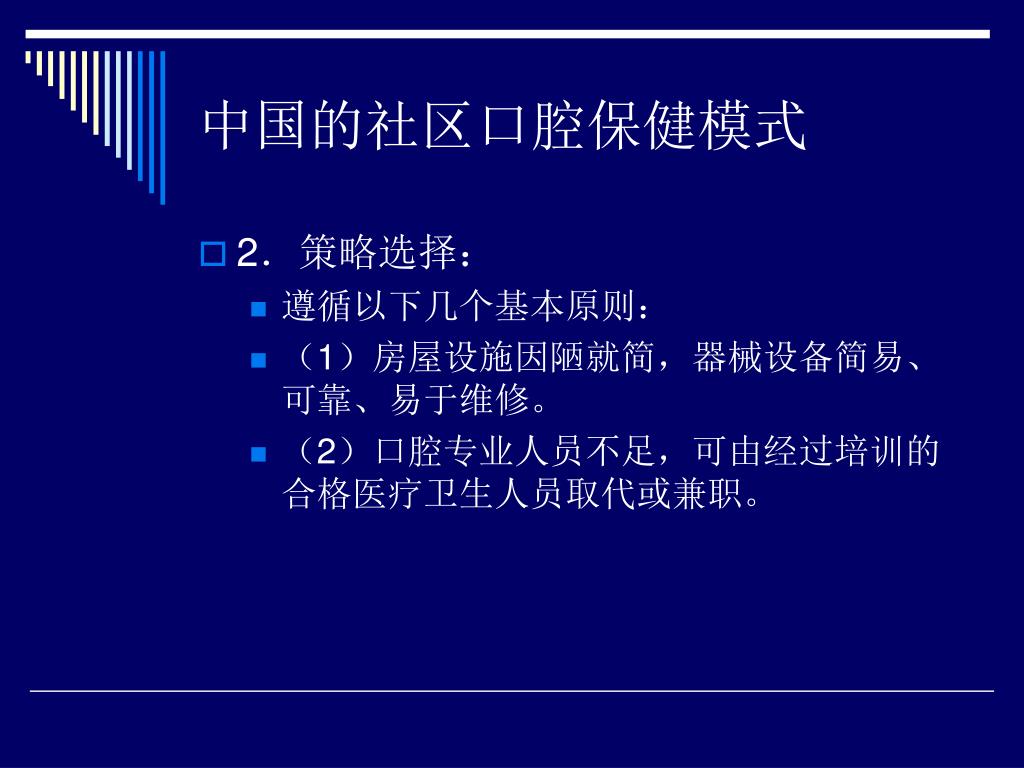 中国的社区口腔保健模式

2．策略选择：

遵循以下几个基本原则：

（1）房屋设施因陋就简，器械设备简易、可靠、易于维修。

（2）口腔专业人员不足，可由经过培训的合格医疗卫生人员取代或兼职。